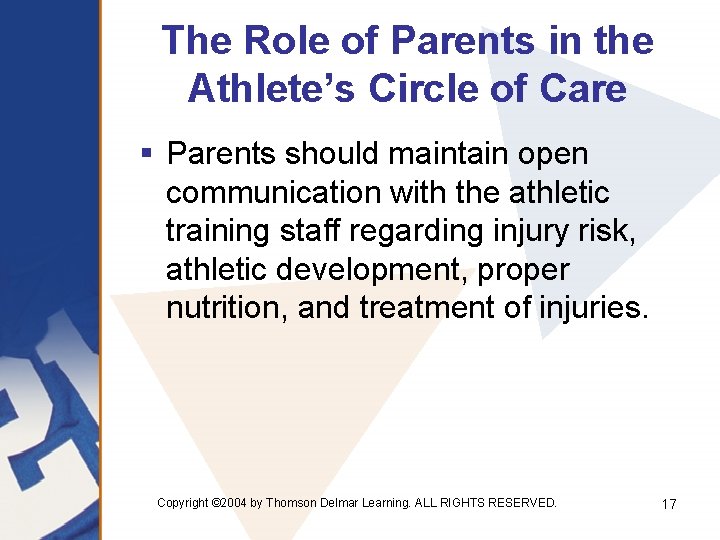 The Role of Parents in the Athlete's Circle of Care

▪ Parents should maintain open communication with the athletic training staff regarding injury risk, athletic development, proper nutrition, and treatment of injuries.

Copyright ©2004 by Thomson Delmar Learning. ALL RIGHTS RESERVED.

17